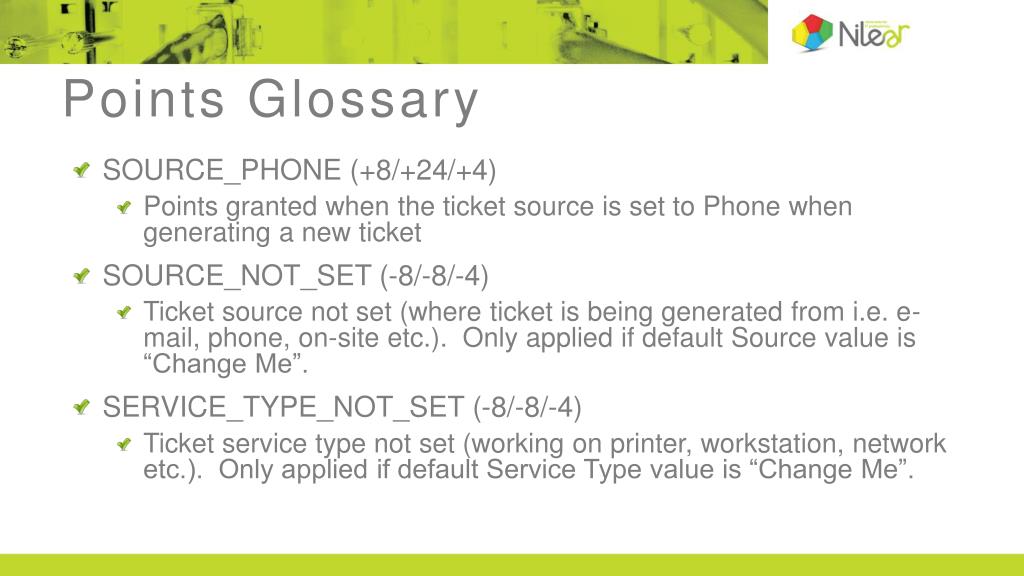 Nilear

Points Glossary

SOURCE_PHONE (+8/+24/+4)

Points granted when the ticket source is set to Phone when generating a new ticket

SOURCE_NOT_SET (-8/-8/-4)

Ticket source not set (where ticket is being generated from i.e. e-mail, phone, on-site etc.). Only applied if default Source value is “Change Me”.

SERVICE_TYPE_NOT_SET (-8/-8/-4)

Ticket service type not set (working on printer, workstation, network etc.). Only applied if default Service Type value is “Change Me”.